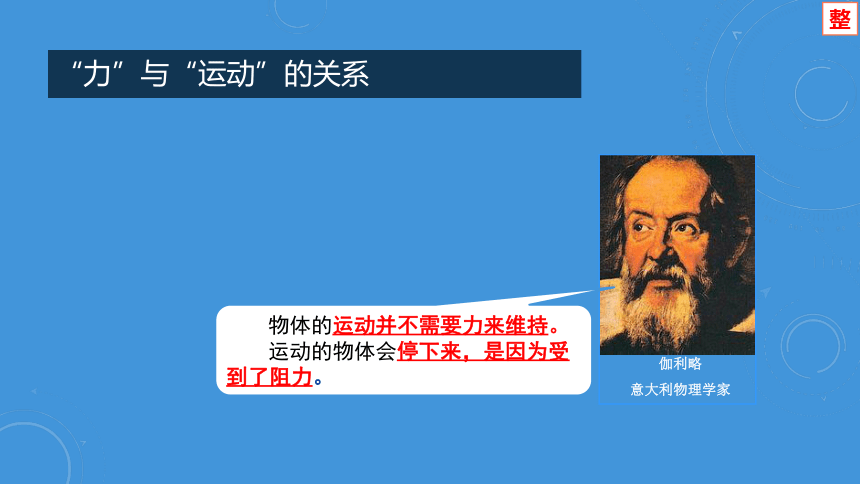 整

“力”与“运动”的关系

物体的运动并不需要力来维持。

运动的物体会停下来，是因为受到了阻力。

伽利略

意大利物理学家